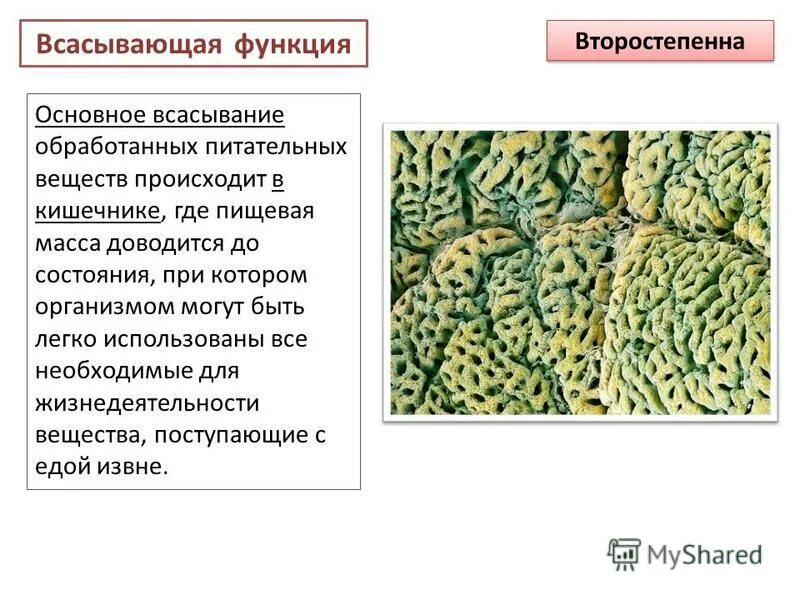 Всасывающая функция

Второстепенна

Основное всасывание обработанных питательных веществ происходит в кишечнике, где пищевая масса доводится до состояния, при котором организмом могут быть легко использованы все необходимые для жизнедеятельности вещества, поступающие с едой извне.

MyShared